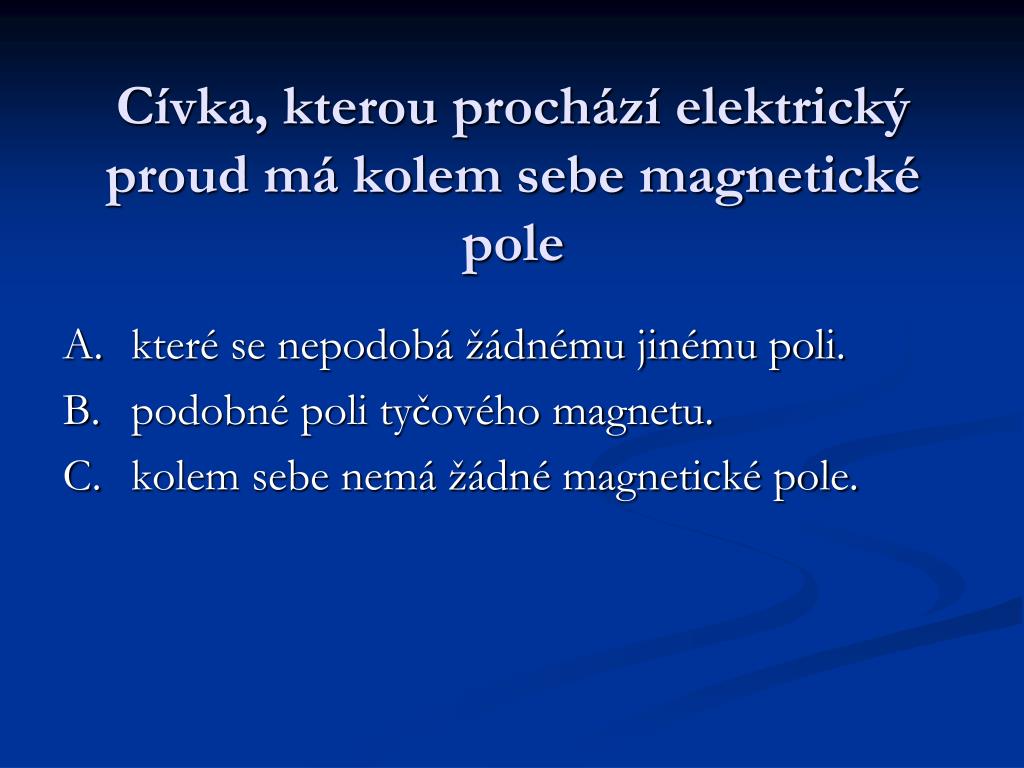 Cívka, kterou prochází elektrický proud má kolem sebe magnetické pole

A. které se nepodobá žádnému jinému poli.
B. podobné poli tyčového magnetu.
C. kolem sebe nemá žádné magnetické pole.